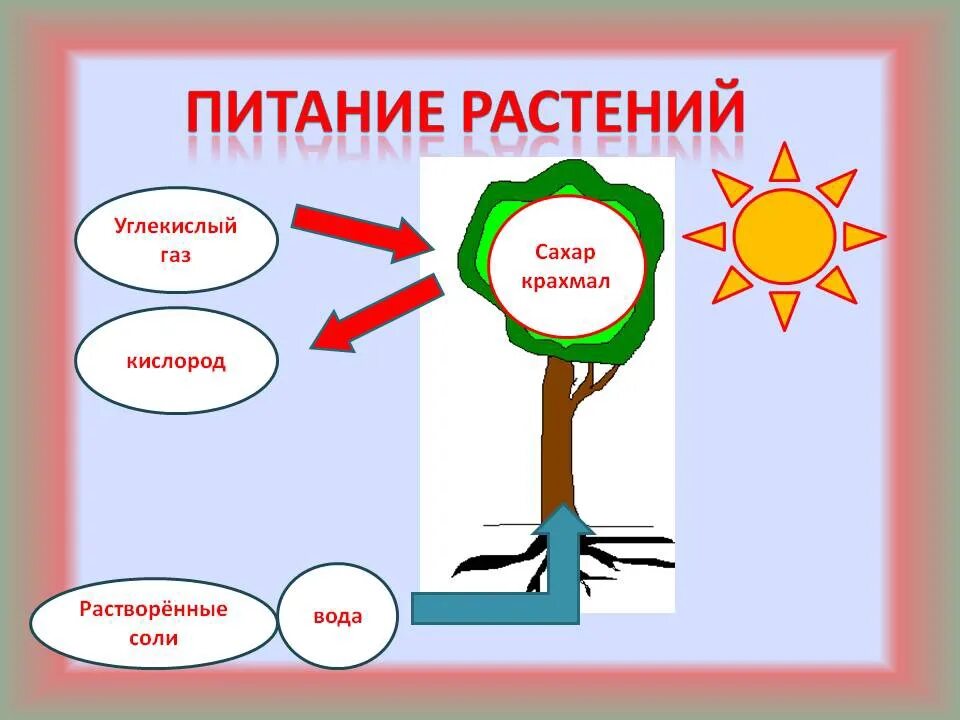 ПИТАНИЕ РАСТЕНИЙ

Углекислый газ

Сахар крахмал

кислород

Растворённые соли

вода